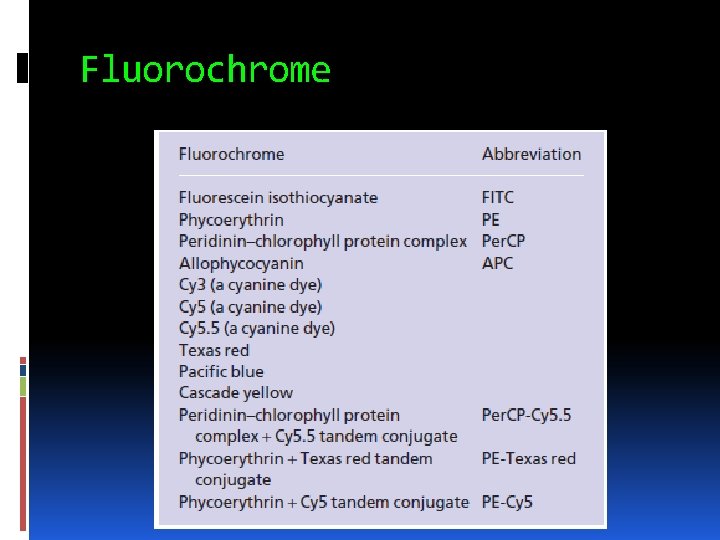 Fluorochrome

| Fluorochrome | Abbreviation |
|---|---|
| Fluorescein isothiocyanate | FITC |
| Phycoerythrin | PE |
| Peridinin–chlorophyll protein complex | PerCP |
| Allophycocyanin | APC |
| Cy3 (a cyanine dye) | |
| Cy5 (a cyanine dye) | |
| Cy5.5 (a cyanine dye) | |
| Texas red | |
| Pacific blue | |
| Cascade yellow | |
| Peridinin–chlorophyll protein complex + Cy5.5 tandem conjugate | PerCP-Cy5.5 |
| Phycoerythrin + Texas red tandem conjugate | PE-Texas red |
| Phycoerythrin + Cy5 tandem conjugate | PE-Cy5 |